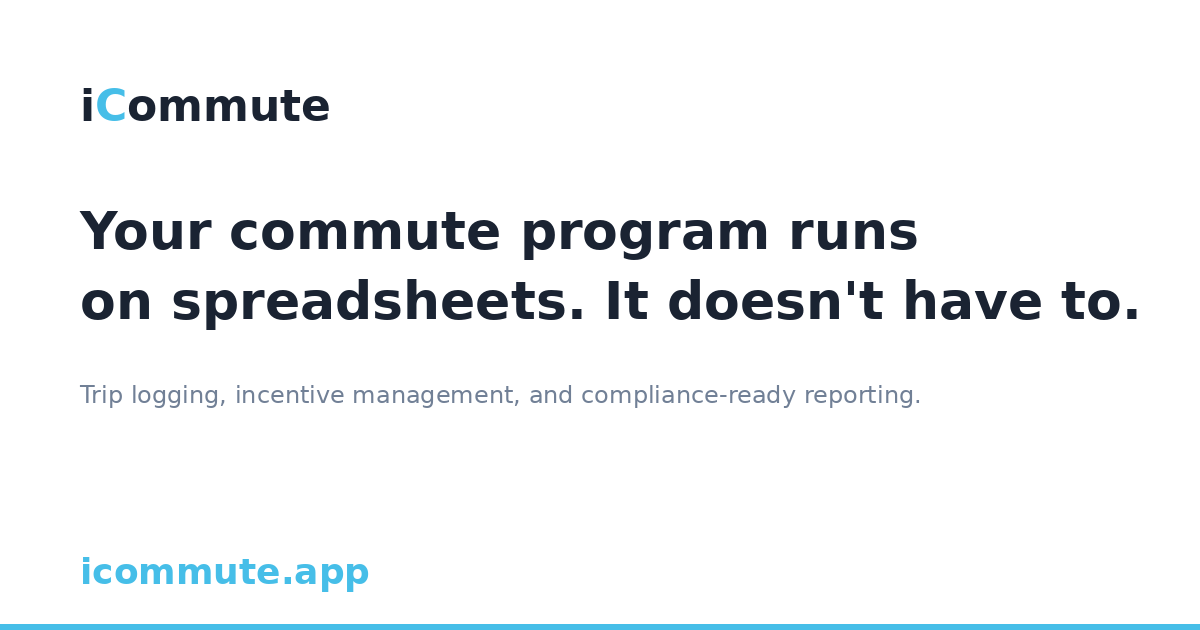 iCommute

Your commute program runs on spreadsheets. It doesn't have to.

Trip logging, incentive management, and compliance-ready reporting.

icommute.app